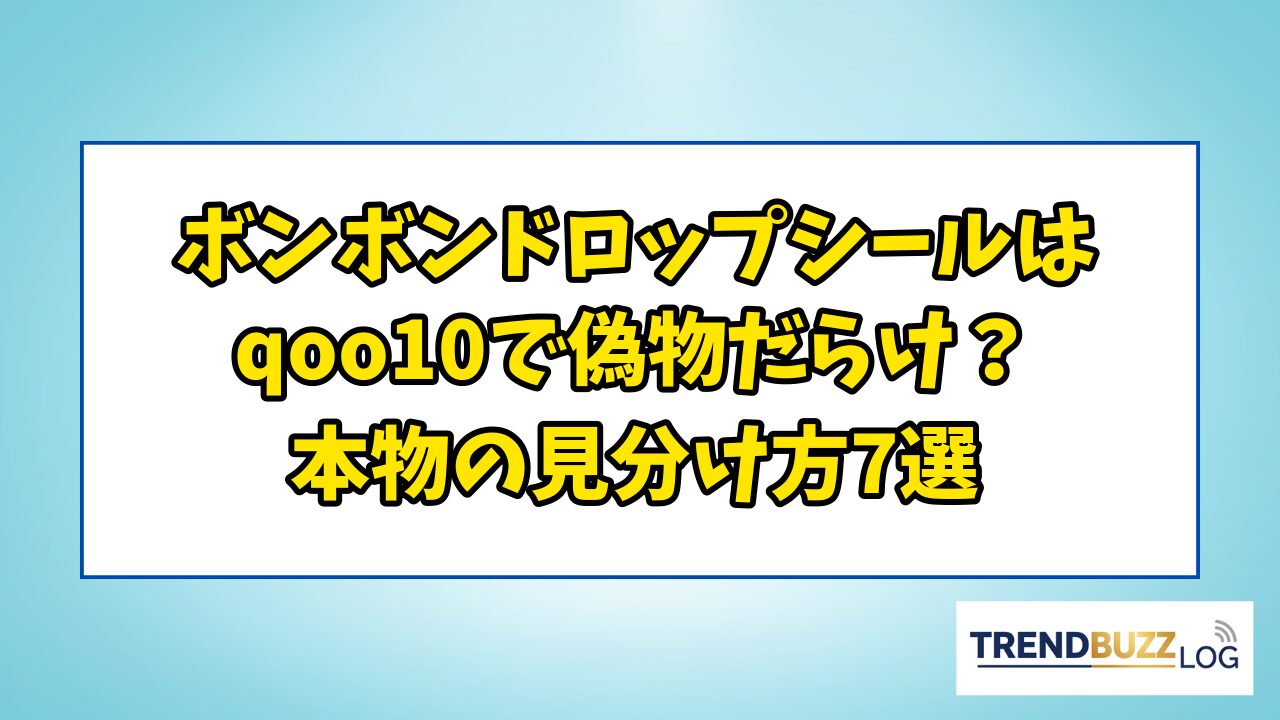 ボンボンドロップシールは
qoo10で偽物だらけ？
本物の見分け方7選

TRENDBUZZ LOG